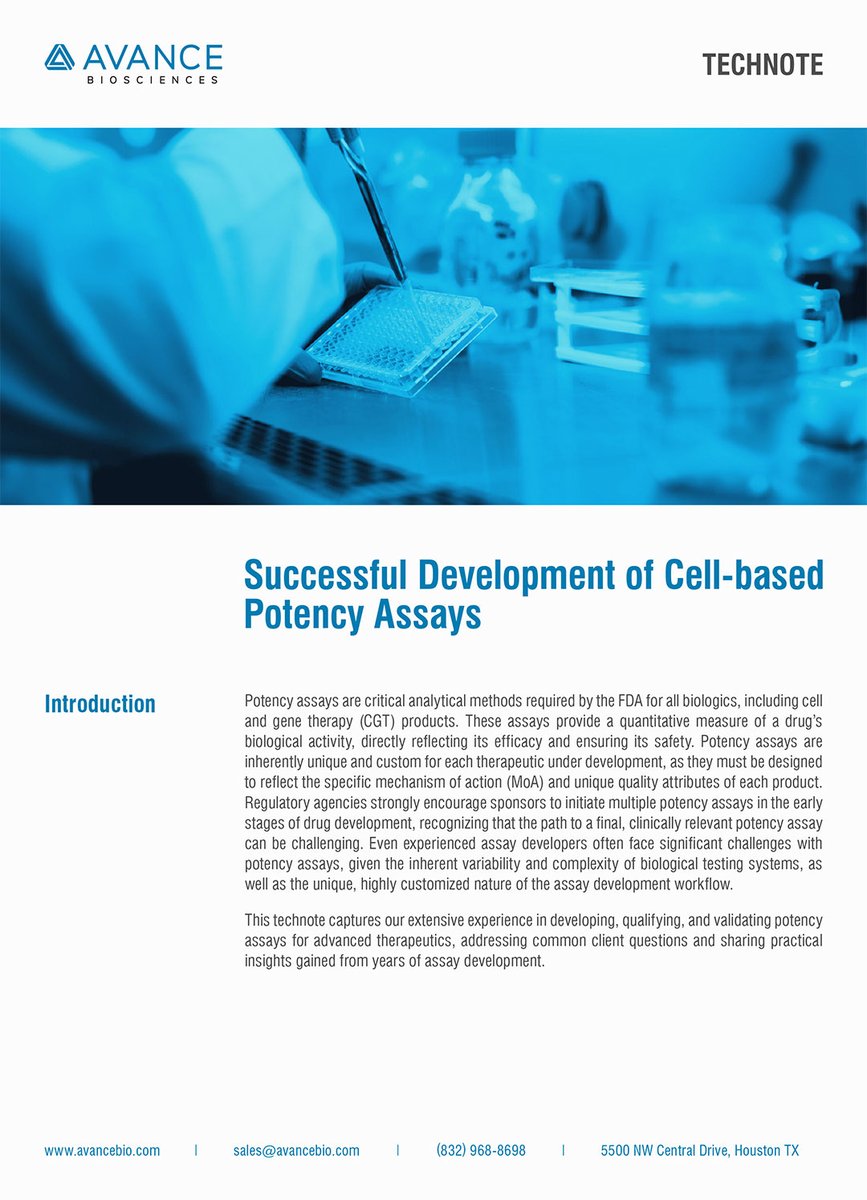 AVANCE
BIOSCIENCES

TECHNOTE

Successful Development of Cell-based Potency Assays

Introduction

Potency assays are critical analytical methods required by the FDA for all biologics, including cell and gene therapy (CGT) products. These assays provide a quantitative measure of a drug's biological activity, directly reflecting its efficacy and ensuring its safety. Potency assays are inherently unique and custom for each therapeutic under development, as they must be designed to reflect the specific mechanism of action (MoA) and unique quality attributes of each product. Regulatory agencies strongly encourage sponsors to initiate multiple potency assays in the early stages of drug development, recognizing that the path to a final, clinically relevant potency assay can be challenging. Even experienced assay developers often face significant challenges with potency assays, given the inherent variability and complexity of biological testing systems, as well as the unique, highly customized nature of the assay development workflow.

This technote captures our extensive experience in developing, qualifying, and validating potency assays for advanced therapeutics, addressing common client questions and sharing practical insights gained from years of assay development.

www.avancebio.com | sales@avancebio.com | (832) 968-8698 | 5500 NW Central Drive, Houston TX